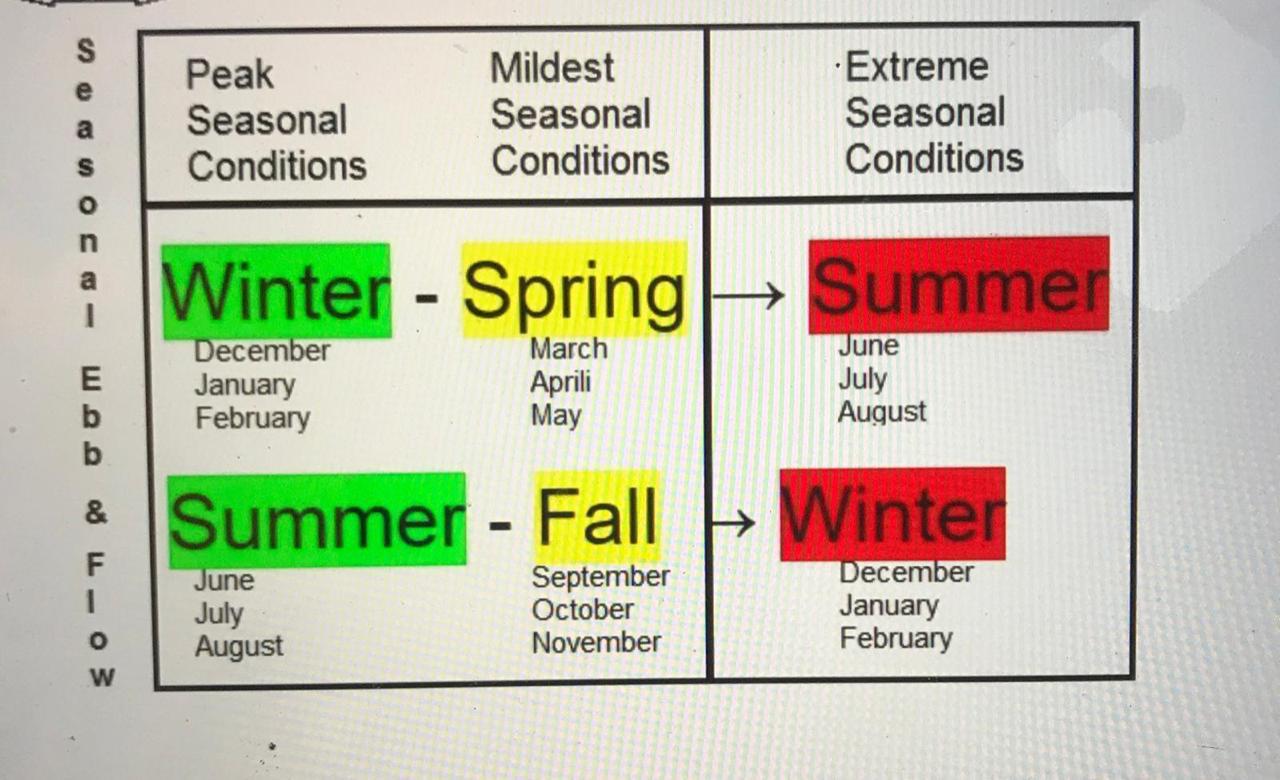 Seasonal Ebb & Flow

| Peak Seasonal Conditions | Mildest Seasonal Conditions | Extreme Seasonal Conditions |
|---|---|---|
| Winter - December January February | Spring → March Aprili May | Summer June July August |
| Summer - June July August | Fall → September October November | Winter December January February |